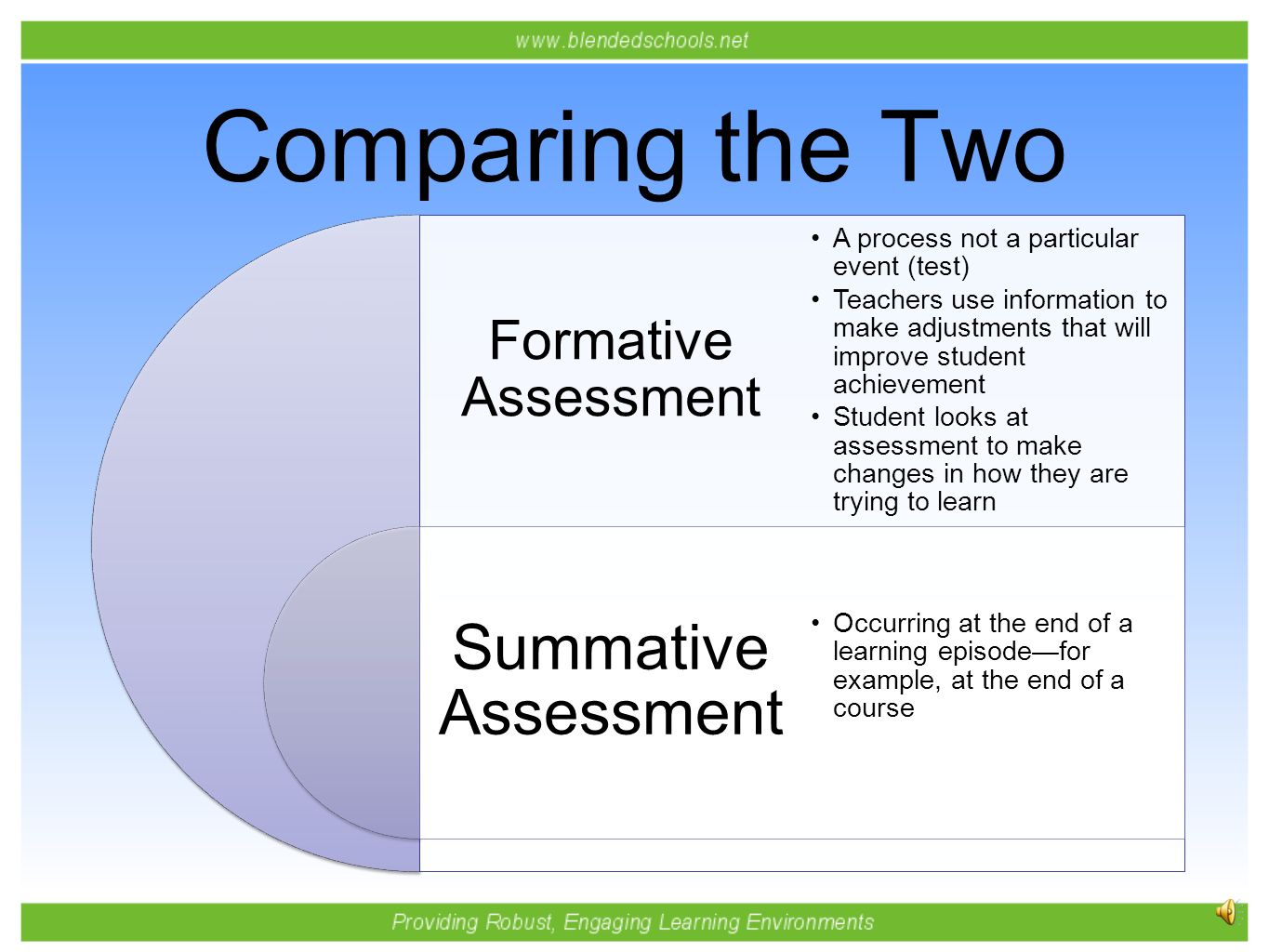 www.blendedschools.net

Comparing the Two

Formative Assessment

• A process not a particular event (test)
• Teachers use information to make adjustments that will improve student achievement
• Student looks at assessment to make changes in how they are trying to learn

Summative Assessment

• Occurring at the end of a learning episode—for example, at the end of a course

Providing Robust, Engaging Learning Environments